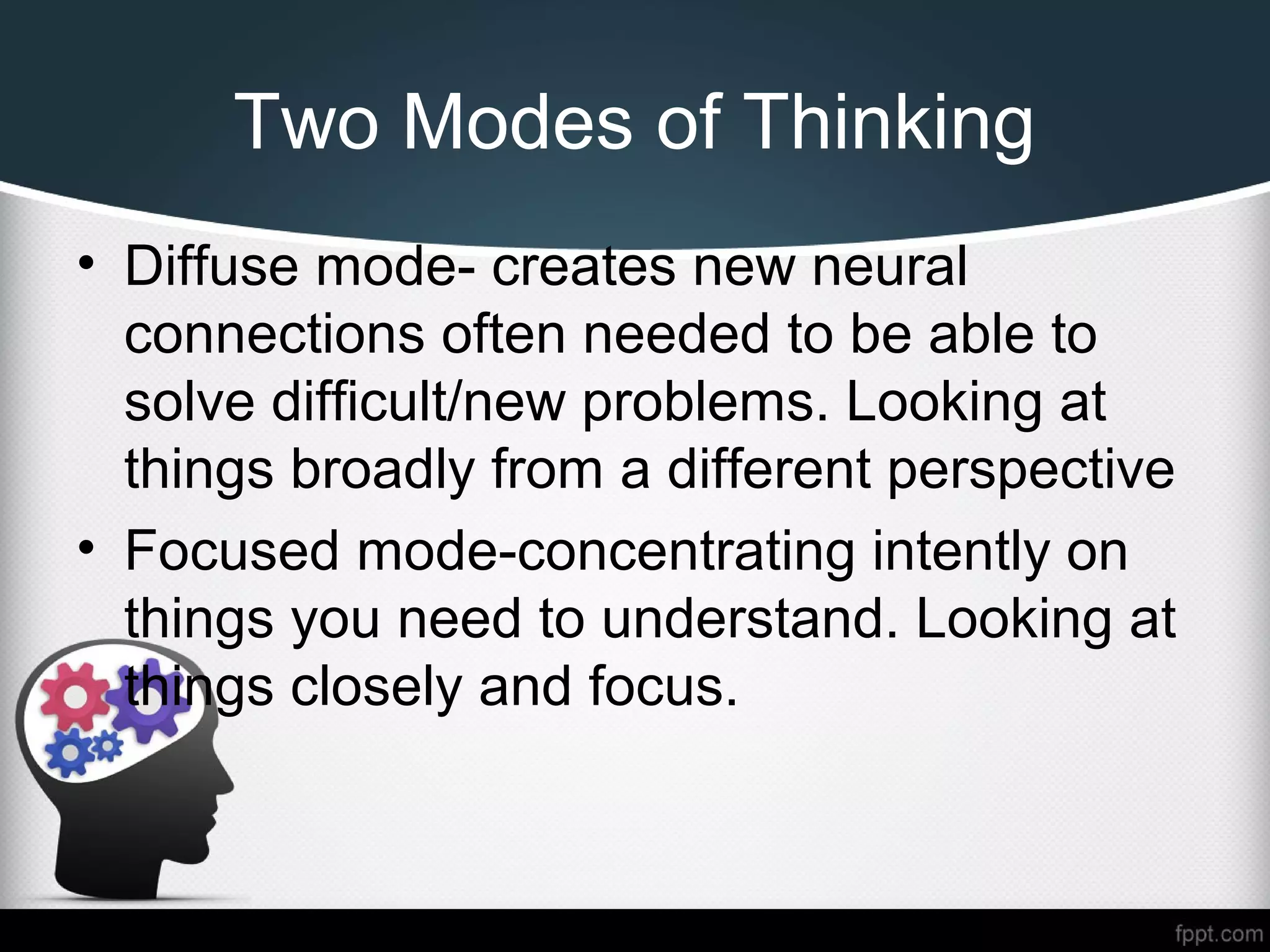 Two Modes of Thinking

• Diffuse mode- creates new neural connections often needed to be able to solve difficult/new problems. Looking at things broadly from a different perspective

• Focused mode-concentrating intently on things you need to understand. Looking at things closely and focus.

fppt.com